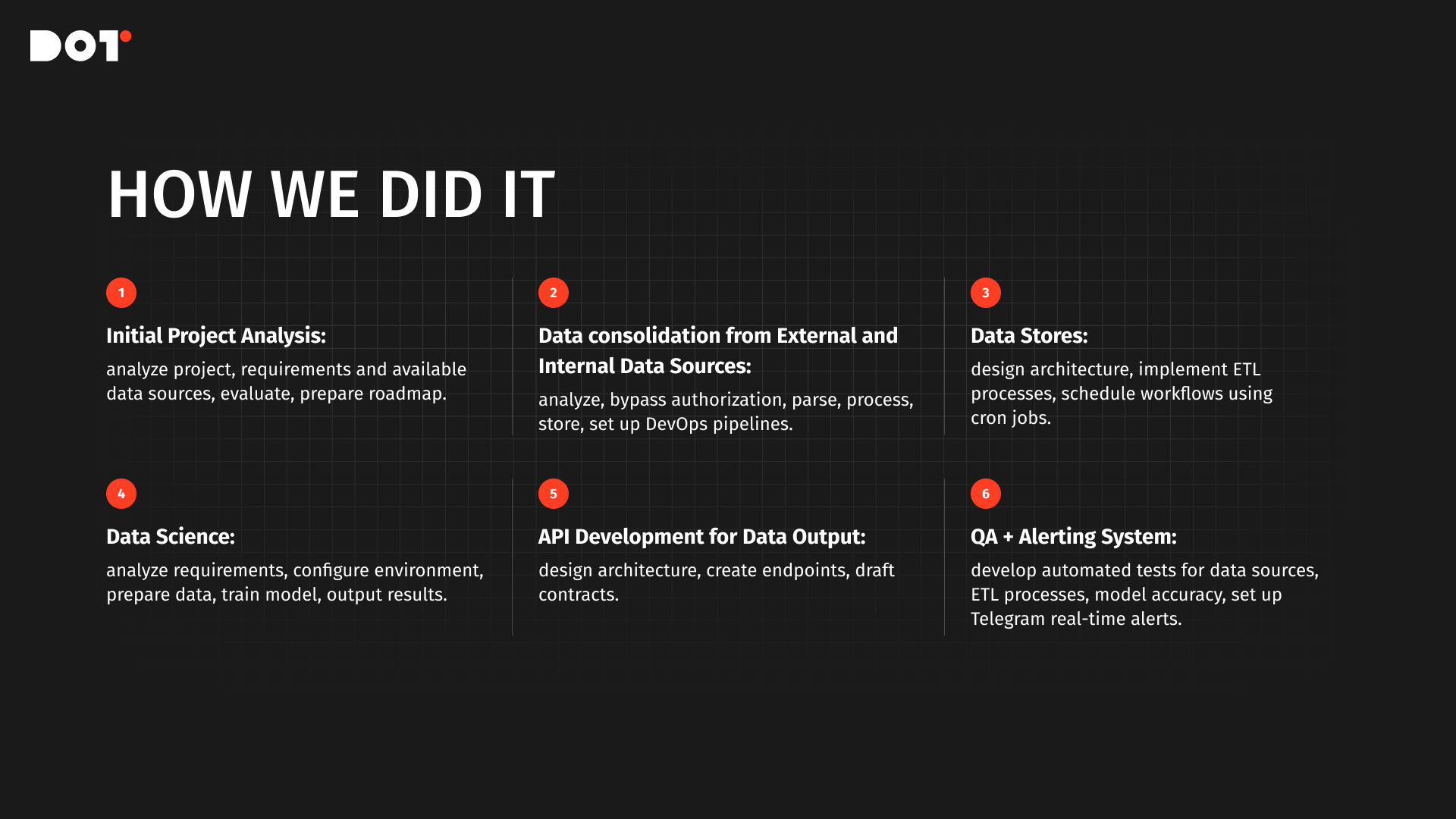 DOT

HOW WE DID IT

1

Initial Project Analysis:

analyze project, requirements and available data sources, evaluate, prepare roadmap.

2

Data consolidation from External and Internal Data Sources:

analyze, bypass authorization, parse, process, store, set up DevOps pipelines.

3

Data Stores:

design architecture, implement ETL processes, schedule workflows using cron jobs.

4

Data Science:

analyze requirements, configure environment, prepare data, train model, output results.

5

API Development for Data Output:

design architecture, create endpoints, draft contracts.

6

QA + Alerting System:

develop automated tests for data sources, ETL processes, model accuracy, set up Telegram real-time alerts.